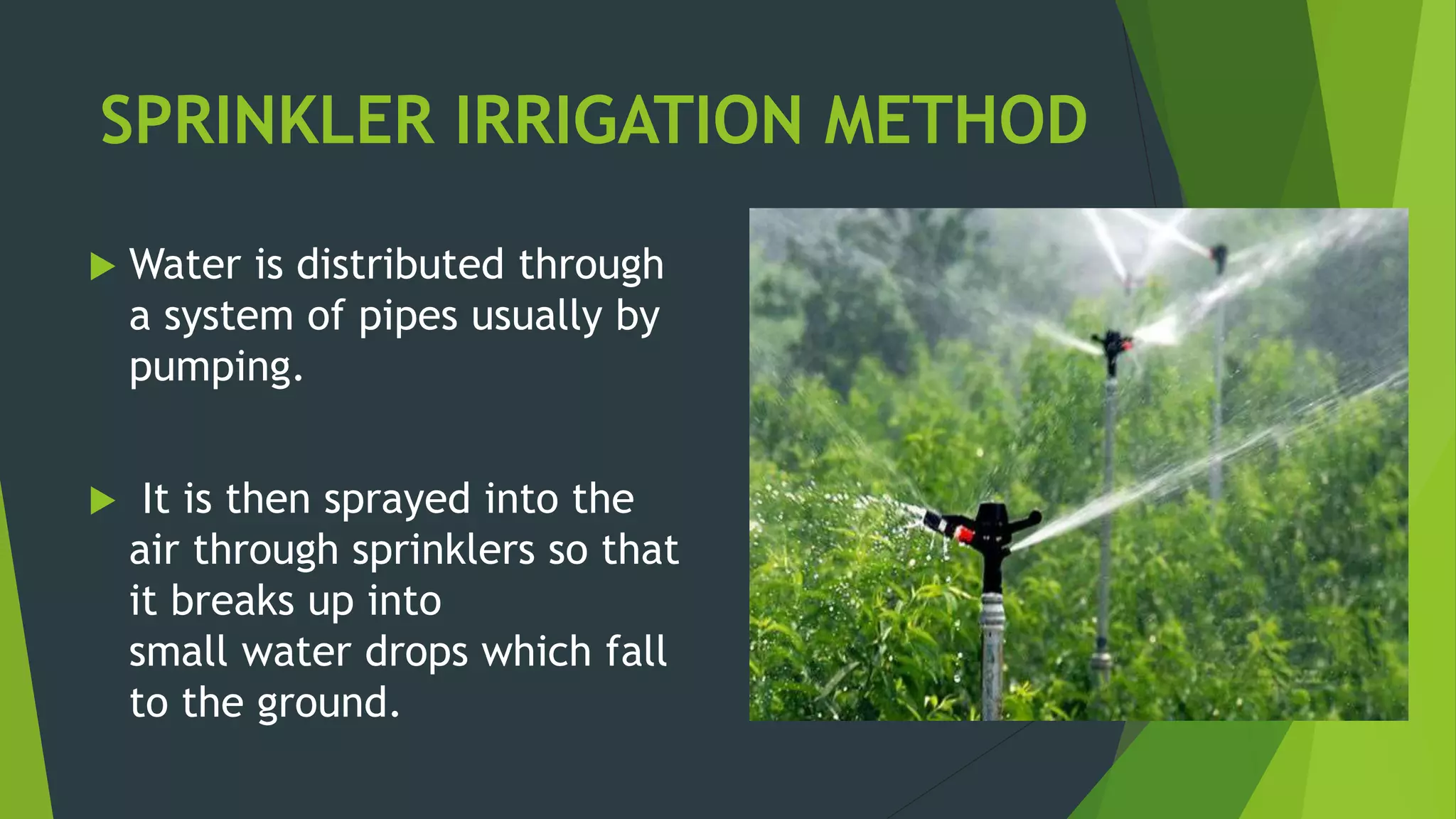 SPRINKLER IRRIGATION METHOD

▶ Water is distributed through a system of pipes usually by pumping.

▶ It is then sprayed into the air through sprinklers so that it breaks up into small water drops which fall to the ground.